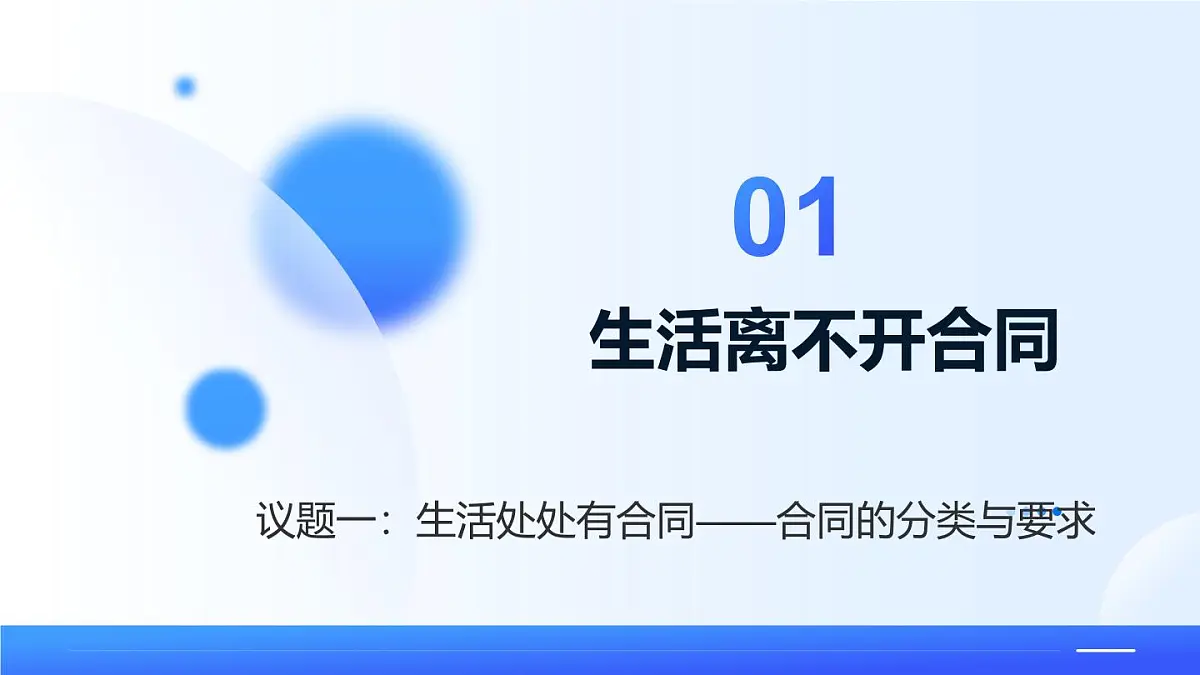 01

生活离不开合同

议题一：生活处处有合同——合同的分类与要求